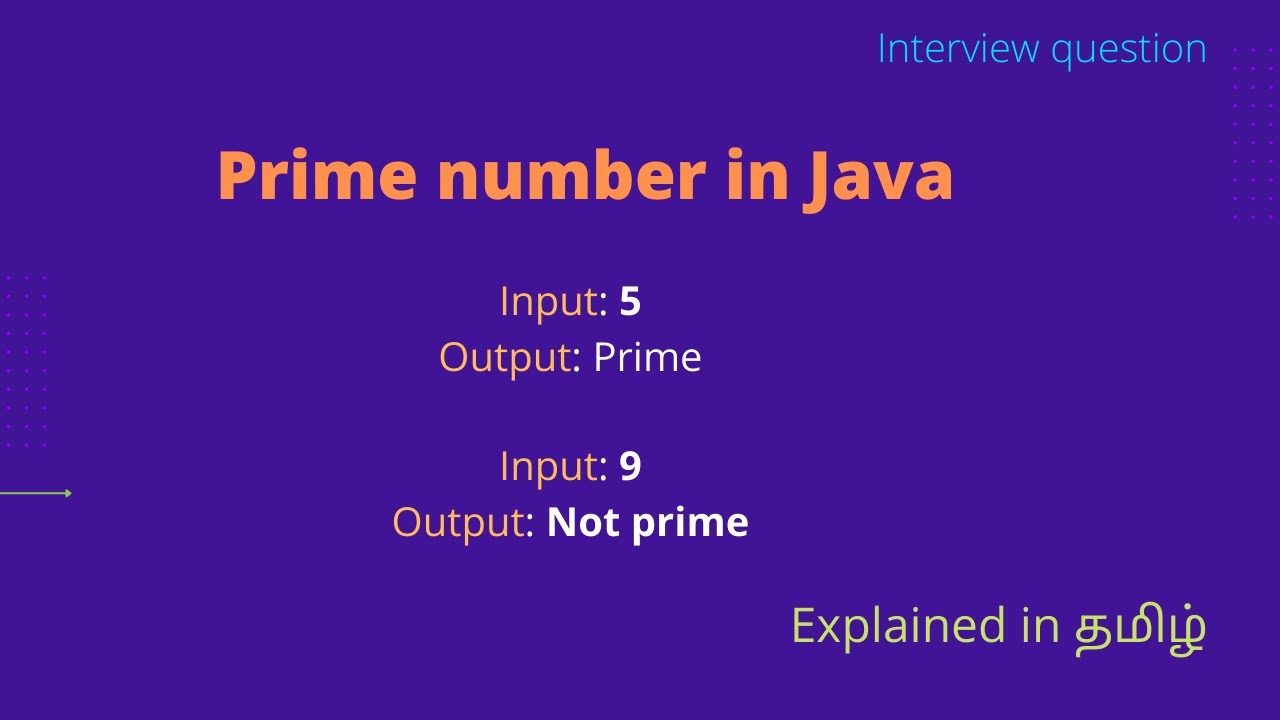 Interview question

Prime number in Java

Input: 5
Output: Prime

Input: 9
Output: Not prime

Explained in தமிழ்